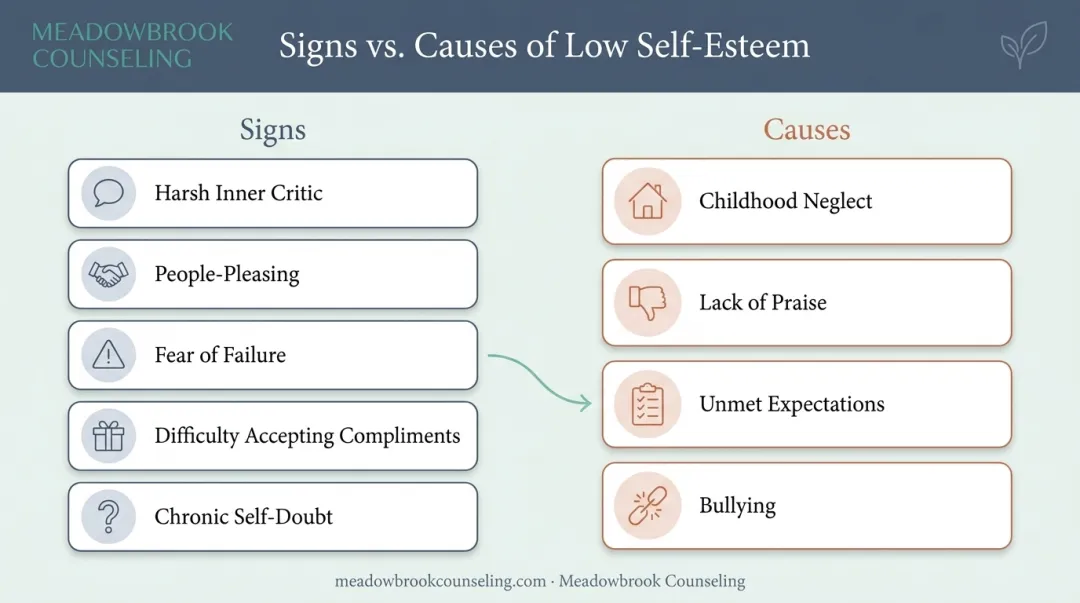 MEADOWBROOK COUNSELING

Signs vs. Causes of Low Self-Esteem

Signs

Harsh Inner Critic

People-Pleasing

Fear of Failure

Difficulty Accepting Compliments

Chronic Self-Doubt

Causes

Childhood Neglect

Lack of Praise

Unmet Expectations

Bullying

meadowbrookcounseling.com · Meadowbrook Counseling